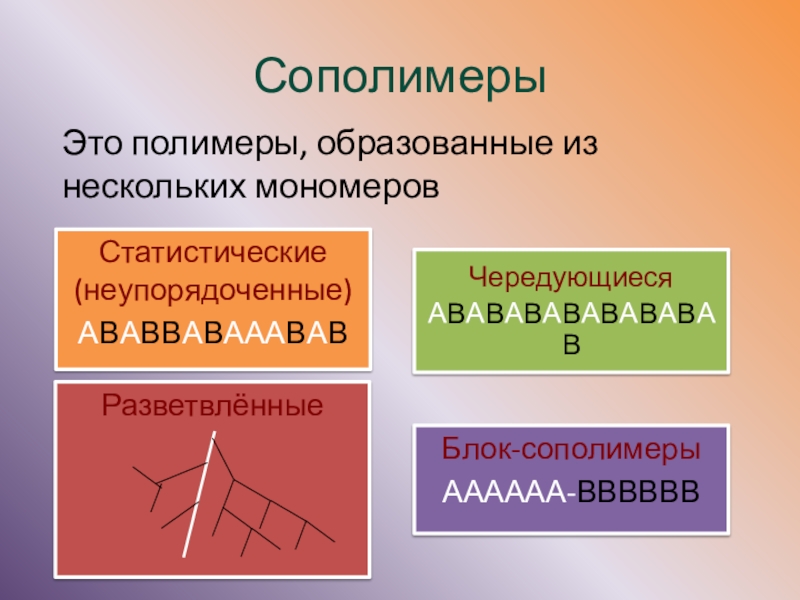 Сополимеры

Это полимеры, образованные из нескольких мономеров

Статистические (неупорядоченные)
АВАВВАВАААВАВ

Чередующиеся
АВАВАВАВАВАВАВАВ

Разветвлённые

Блок-сополимеры
АААААА-ВВВВВВ